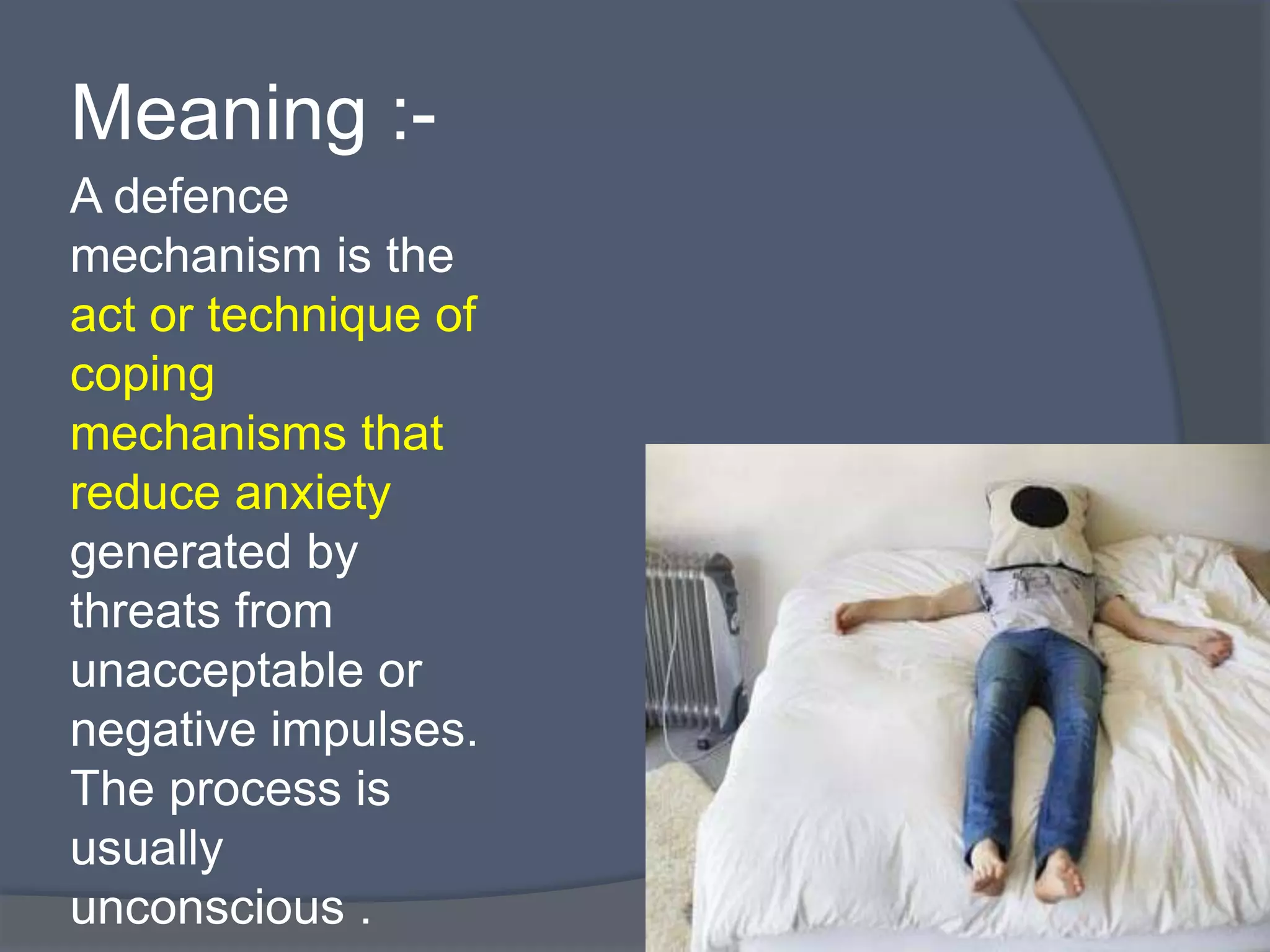 Meaning :-

A defence mechanism is the act or technique of coping mechanisms that reduce anxiety generated by threats from unacceptable or negative impulses. The process is usually unconscious .